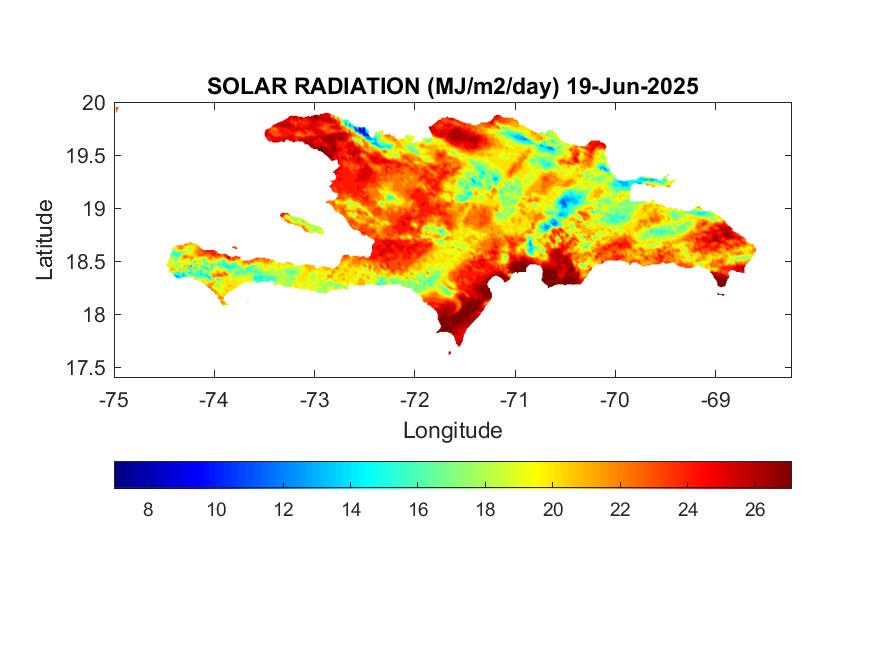 SOLAR RADIATION (MJ/m2/day) 19-Jun-2025

Latitude

20
19.5
19
18.5
18
17.5

-75 -74 -73 -72 -71 -70 -69

Longitude

8 10 12 14 16 18 20 22 24 26